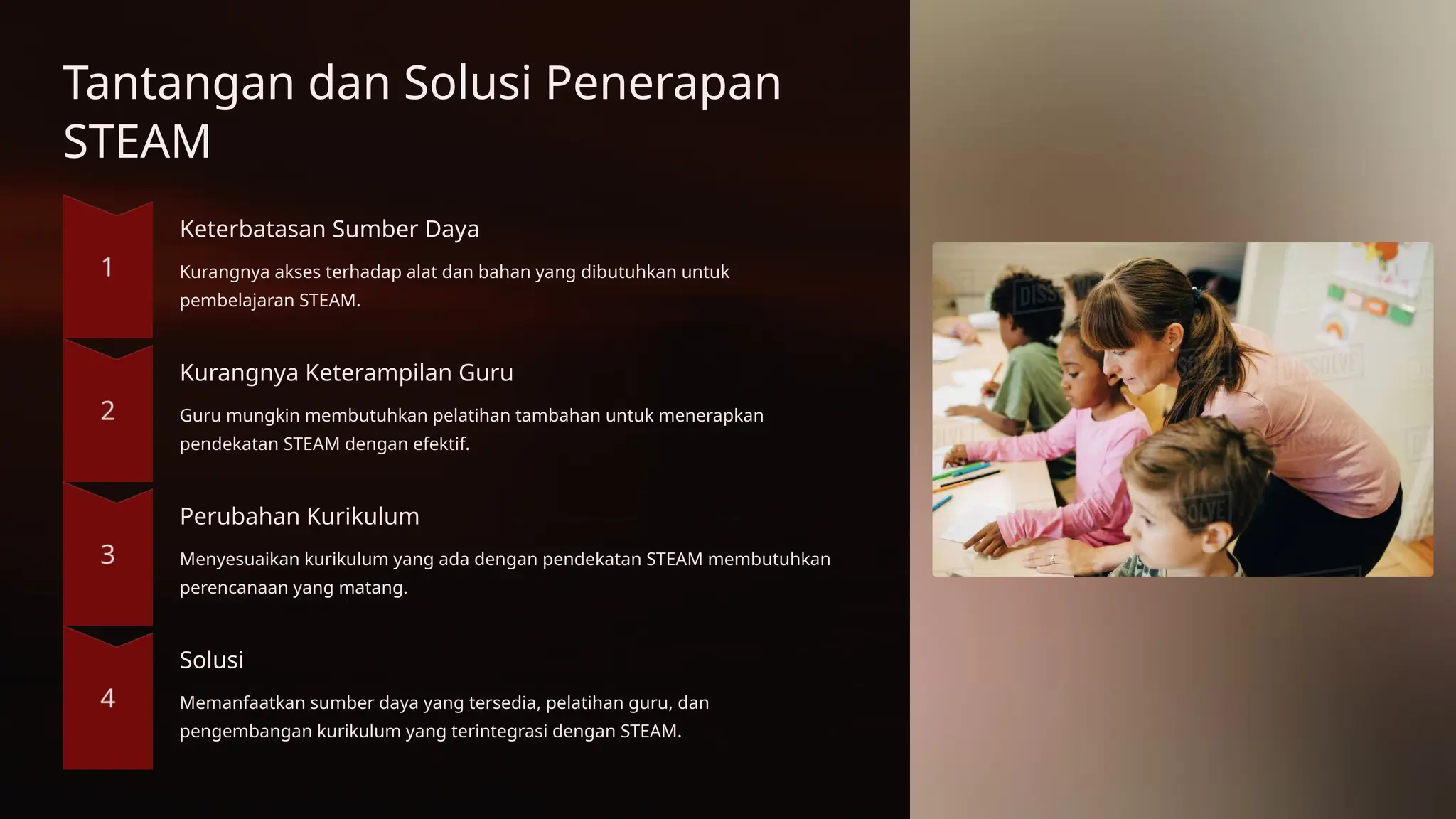 Tantangan dan Solusi Penerapan STEAM

1

Keterbatasan Sumber Daya

Kurangnya akses terhadap alat dan bahan yang dibutuhkan untuk pembelajaran STEAM.

2

Kurangnya Keterampilan Guru

Guru mungkin membutuhkan pelatihan tambahan untuk menerapkan pendekatan STEAM dengan efektif.

3

Perubahan Kurikulum

Menyesuaikan kurikulum yang ada dengan pendekatan STEAM membutuhkan perencanaan yang matang.

4

Solusi

Memanfaatkan sumber daya yang tersedia, pelatihan guru, dan pengembangan kurikulum yang terintegrasi dengan STEAM.

DISSOLVE